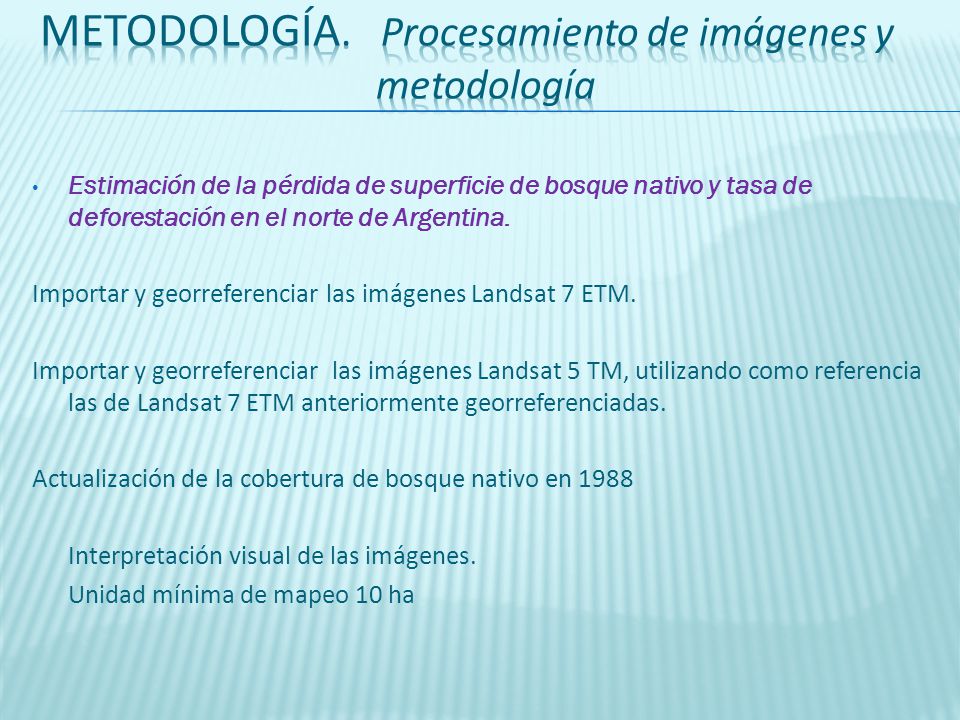 METODOLOGÍA. Procesamiento de imágenes y metodología

• Estimación de la pérdida de superficie de bosque nativo y tasa de deforestación en el norte de Argentina.

Importar y georreferenciar las imágenes Landsat 7 ETM.

Importar y georreferenciar las imágenes Landsat 5 TM, utilizando como referencia las de Landsat 7 ETM anteriormente georreferenciadas.

Actualización de la cobertura de bosque nativo en 1988

Interpretación visual de las imágenes.

Unidad mínima de mapeo 10 ha